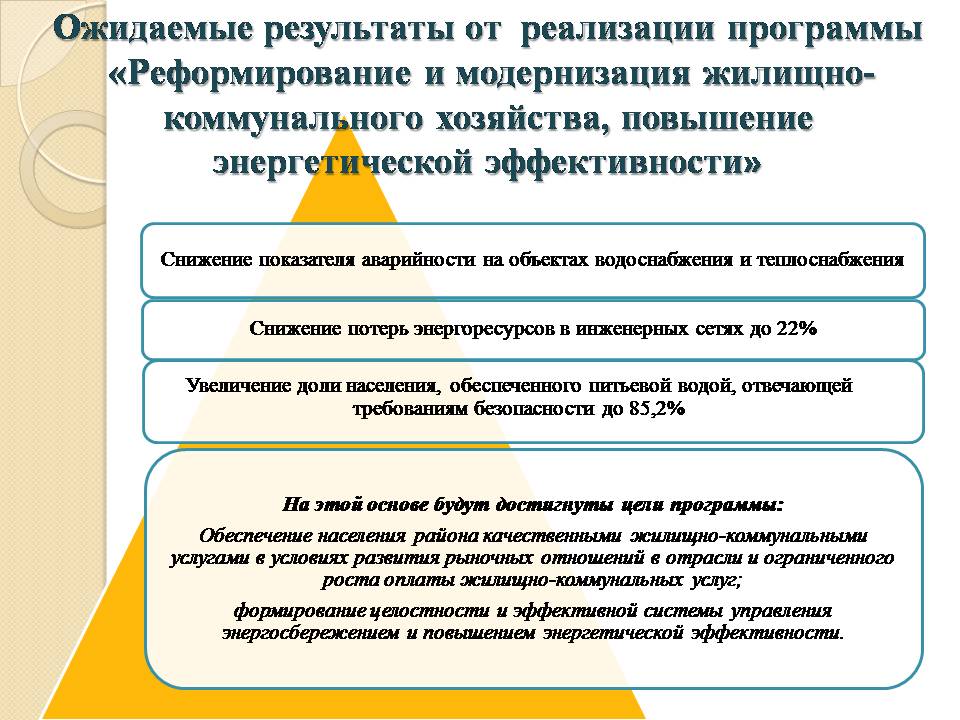 Ожидаемые результаты от реализации программы «Реформирование и модернизация жилищно-коммунального хозяйства, повышение энергетической эффективности»

Снижение показателя аварийности на объектах водоснабжения и теплоснабжения

Снижение потерь энергоресурсов в инженерных сетях до 22%

Увеличение доли населения, обеспеченного питьевой водой, отвечающей требованиям безопасности до 85,2%

На этой основе будут достигнуты цели программы:

Обеспечение населения района качественными жилищно-коммунальными услугами в условиях развития рыночных отношений в отрасли и ограниченного роста оплаты жилищно-коммунальных услуг;

формирование целостности и эффективной системы управления энергосбережением и повышением энергетической эффективности.